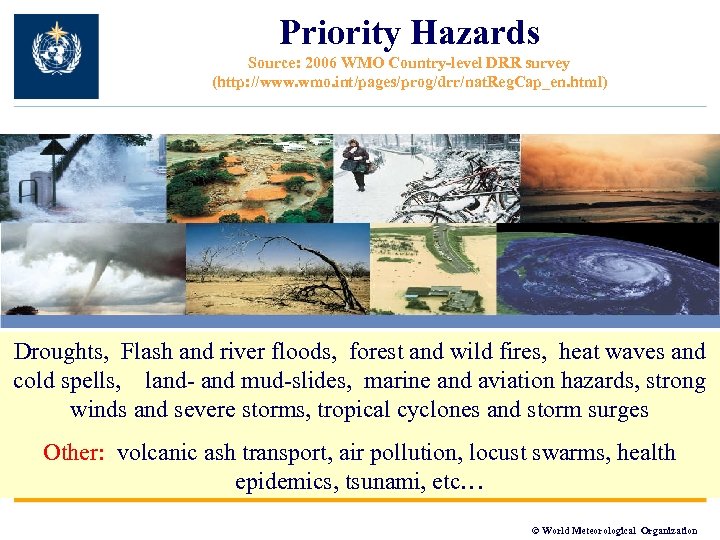 Priority Hazards

Source: 2006 WMO Country-level DRR survey (http://www.wmo.int/pages/prog/drr/natRegCap_en.html)

Droughts, Flash and river floods, forest and wild fires, heat waves and cold spells, land- and mud-slides, marine and aviation hazards, strong winds and severe storms, tropical cyclones and storm surges

Other: volcanic ash transport, air pollution, locust swarms, health epidemics, tsunami, etc…

© World Meteorological Organization